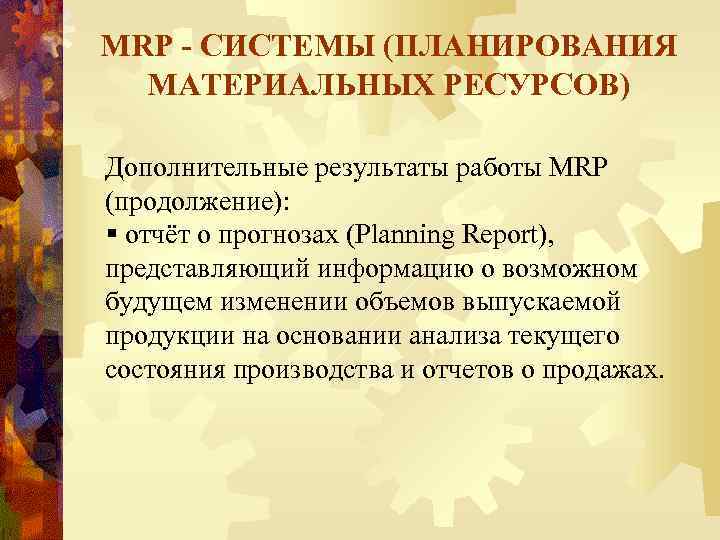 MRP - СИСТЕМЫ (ПЛАНИРОВАНИЯ МАТЕРИАЛЬНЫХ РЕСУРСОВ)

Дополнительные результаты работы MRP (продолжение):
▪ отчёт о прогнозах (Planning Report), представляющий информацию о возможном будущем изменении объемов выпускаемой продукции на основании анализа текущего состояния производства и отчетов о продажах.